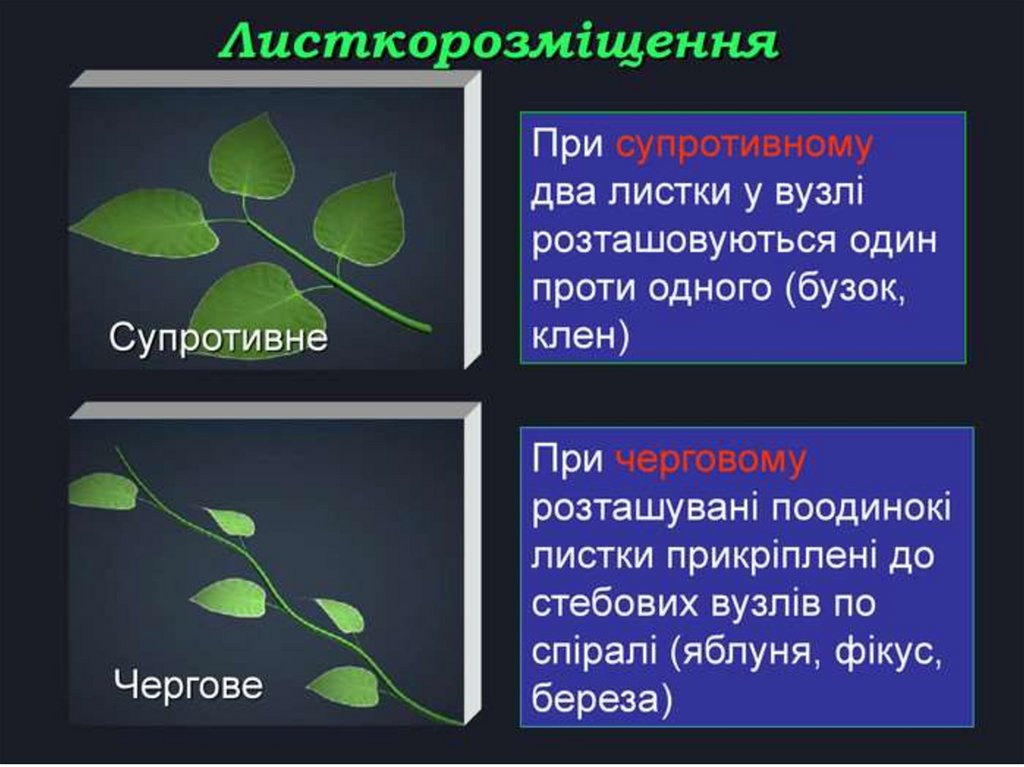 Листкорозміщення

Супротивне

При супротивному два листки у вузлі розташовуються один проти одного (бузок, клен)

Чергове

При черговому розташувані поодинокі листки прикріплені до стебових вузлів по спіралі (яблуня, фікус, береза)